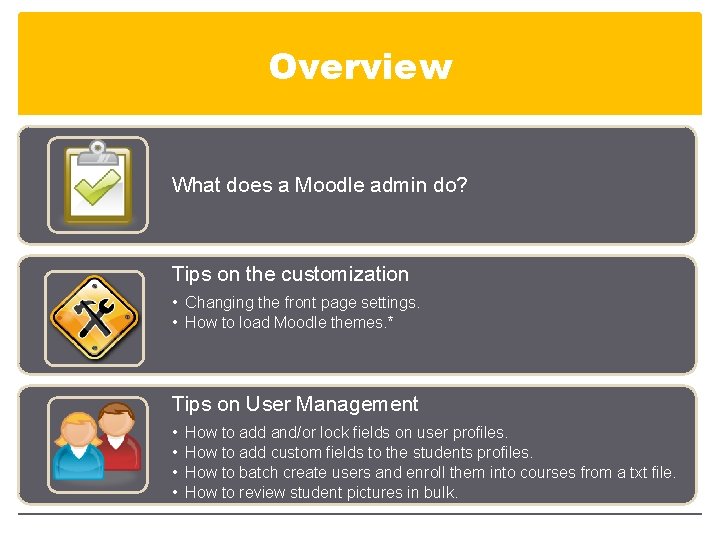 Overview

What does a Moodle admin do?

Tips on the customization

• Changing the front page settings.
• How to load Moodle themes.*

Tips on User Management

• How to add and/or lock fields on user profiles.
• How to add custom fields to the students profiles.
• How to batch create users and enroll them into courses from a txt file.
• How to review student pictures in bulk.